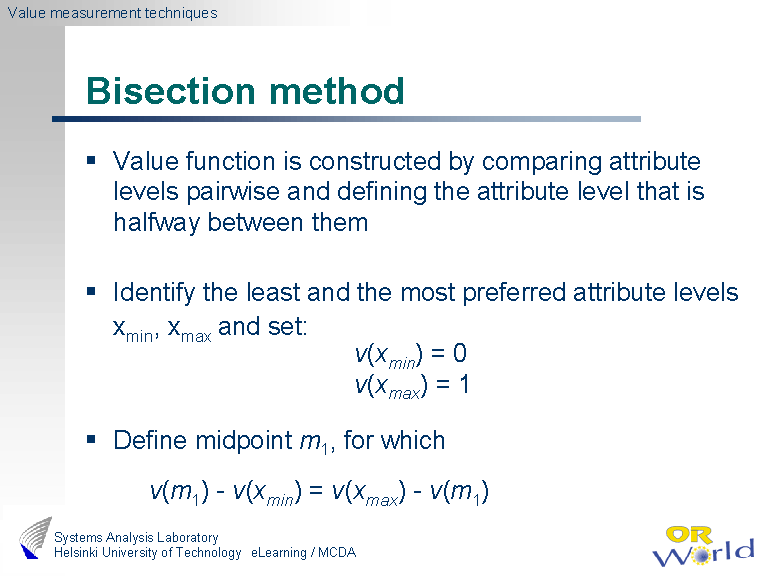 Value measurement techniques

Bisection method

▪ Value function is constructed by comparing attribute levels pairwise and defining the attribute level that is halfway between them

▪ Identify the least and the most preferred attribute levels $x_{min}$, $x_{max}$ and set:

$v(x_{min}) = 0$
$v(x_{max}) = 1$

▪ Define midpoint $m_1$, for which

$v(m_1) - v(x_{min}) = v(x_{max}) - v(m_1)$

Systems Analysis Laboratory
Helsinki University of Technology eLearning / MCDA

OR World